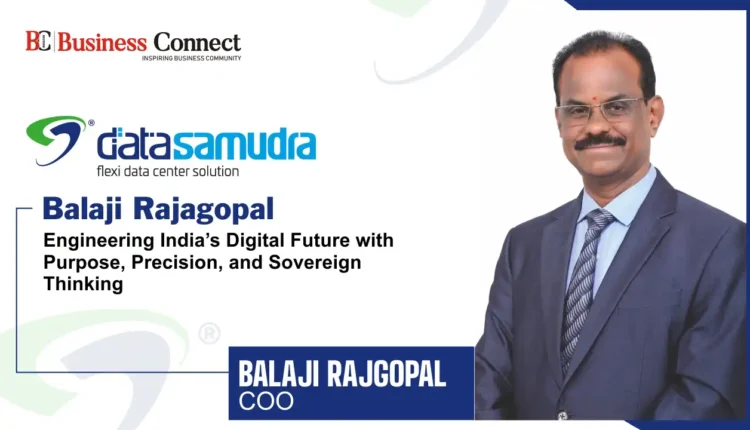 BC Business Connect
INSPIRING BUSINESS COMMUNITY

datasamudra
flexi data center solution

Balaji Rajagopal
Engineering India's Digital Future with Purpose, Precision, and Sovereign Thinking

BALAJI RAJGOPAL
COO